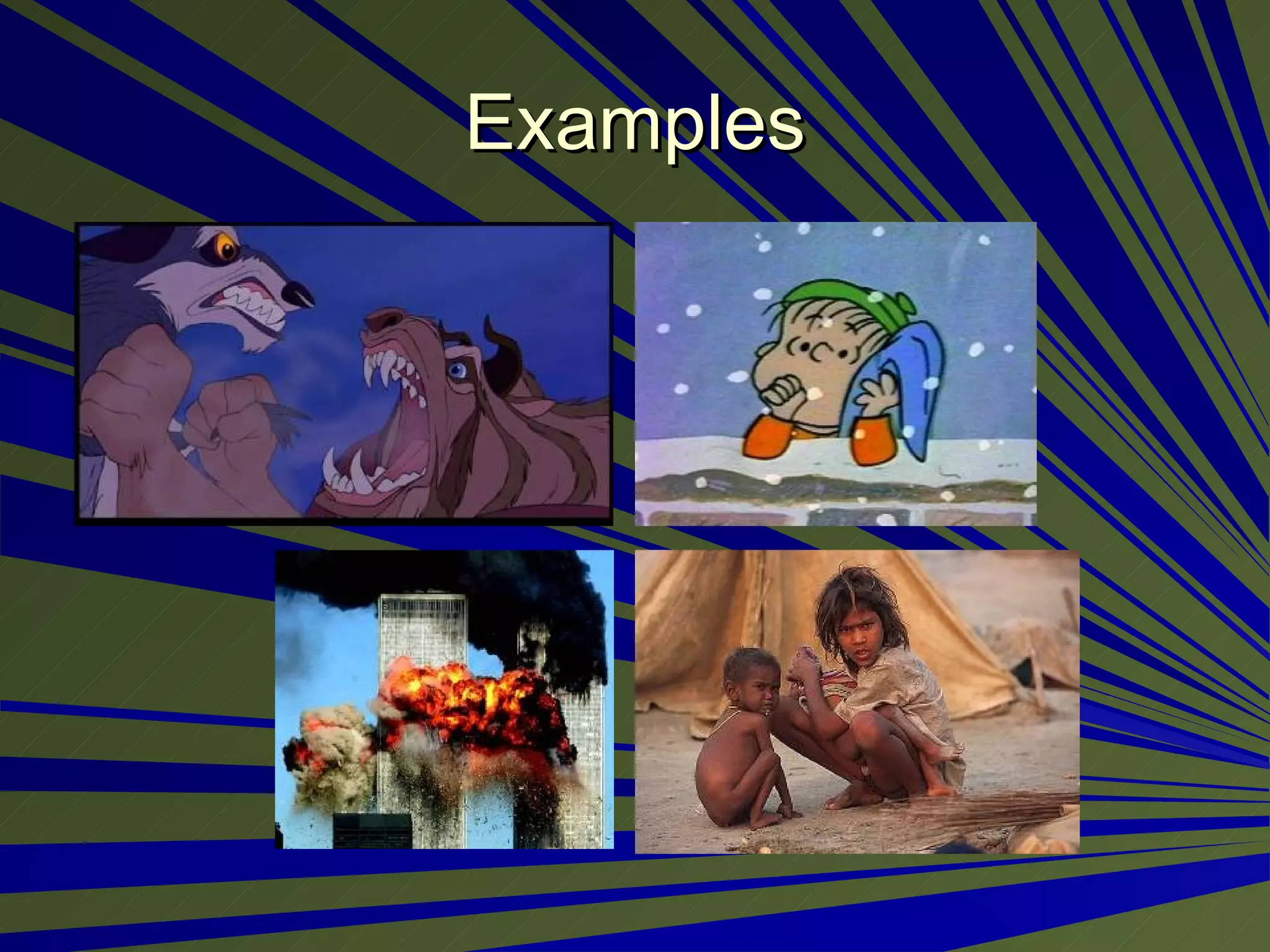 Examples